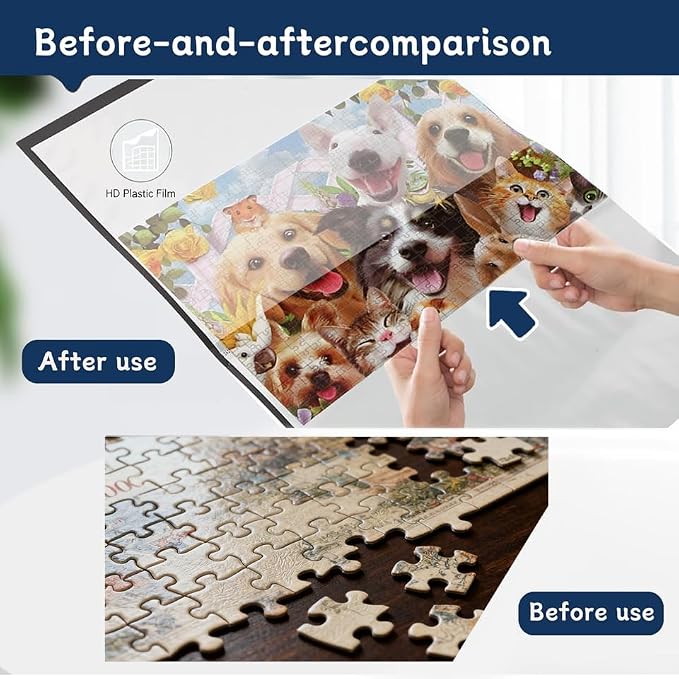 Before-and-aftercomparison

HD Plastic Film

After use

Before use